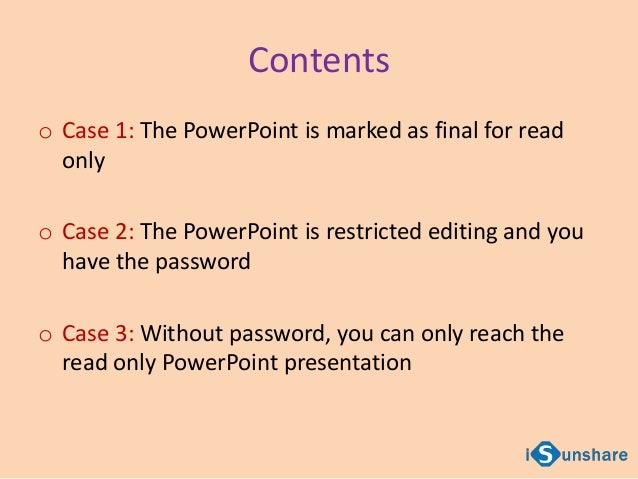 Contents

o Case 1: The PowerPoint is marked as final for read only

o Case 2: The PowerPoint is restricted editing and you have the password

o Case 3: Without password, you can only reach the read only PowerPoint presentation

iSunshare